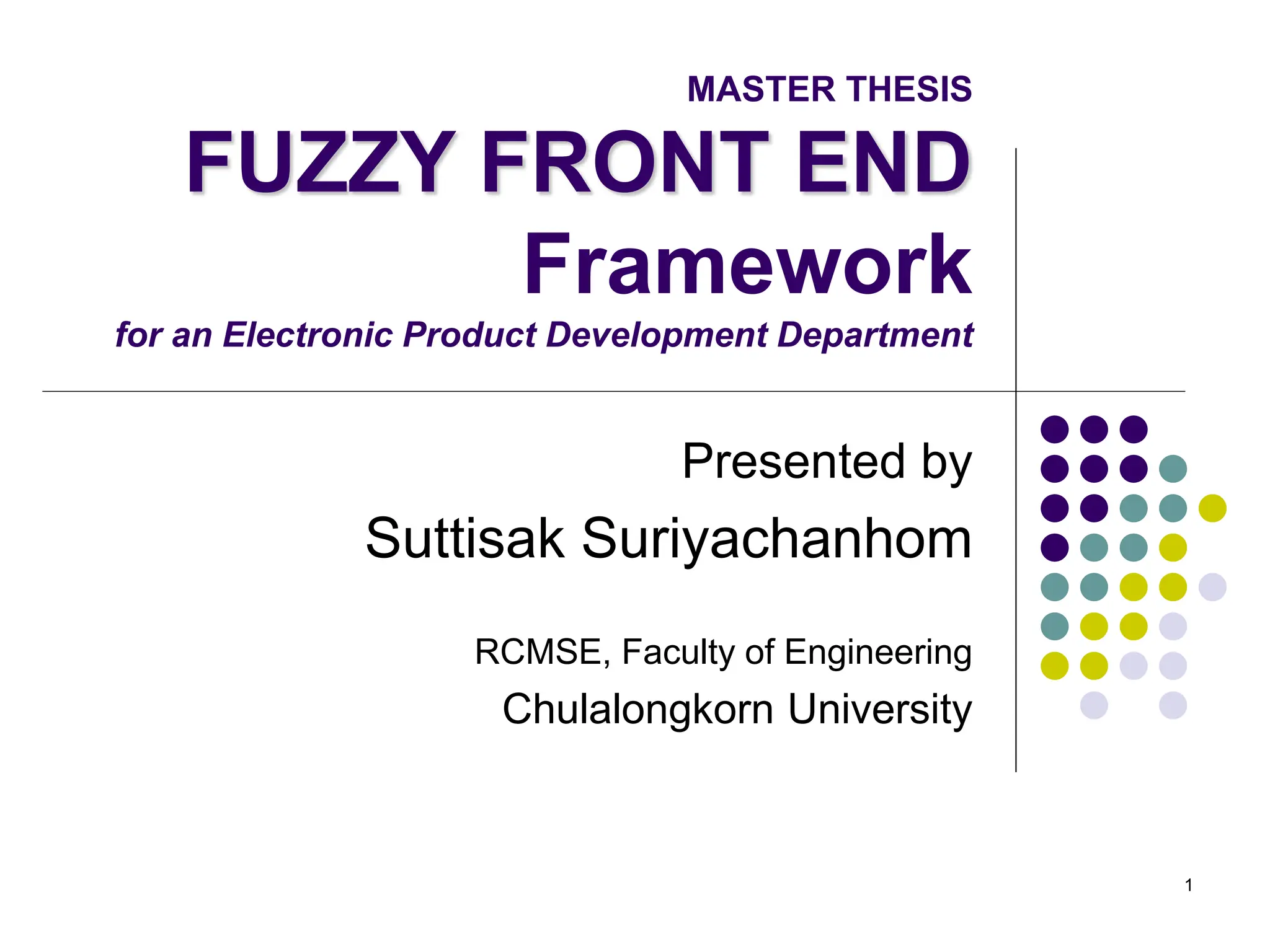 MASTER THESIS

FUZZY FRONT END Framework

for an Electronic Product Development Department

Presented by

Suttisak Suriyachanhom

RCMSE, Faculty of Engineering

Chulalongkorn University

1